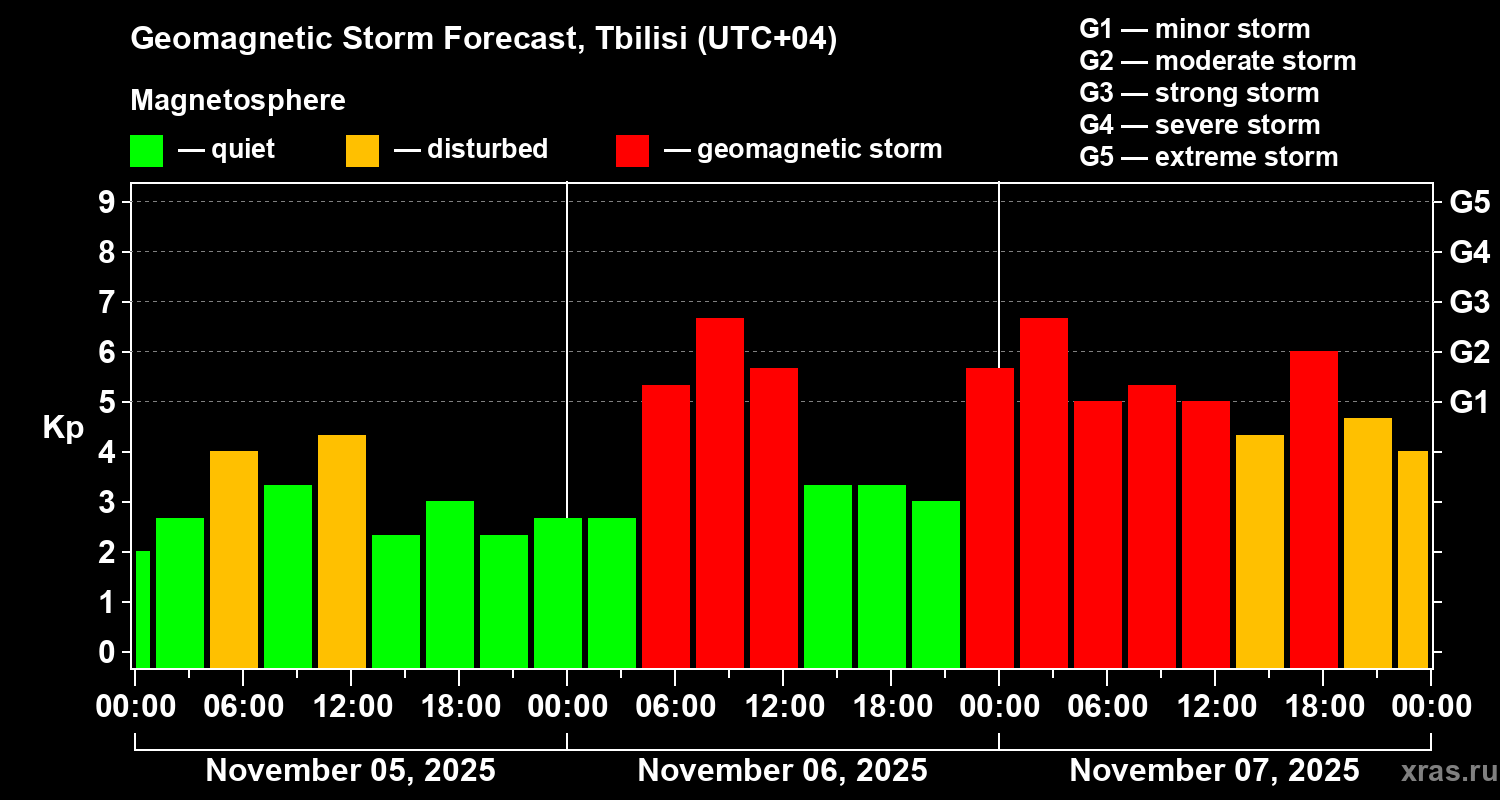 Geomagnetic Storm Forecast, Tbilisi (UTC+04)

Magnetosphere

— quiet — disturbed — geomagnetic storm

G1 — minor storm
G2 — moderate storm
G3 — strong storm
G4 — severe storm
G5 — extreme storm

Kp

9
8
7
6
5
4
3
2
1
0

G5
G4
G3
G2
G1

00:00 06:00 12:00 18:00 00:00 06:00 12:00 18:00 00:00 06:00 12:00 18:00 00:00

November 05, 2025
November 06, 2025
November 07, 2025

xras.ru